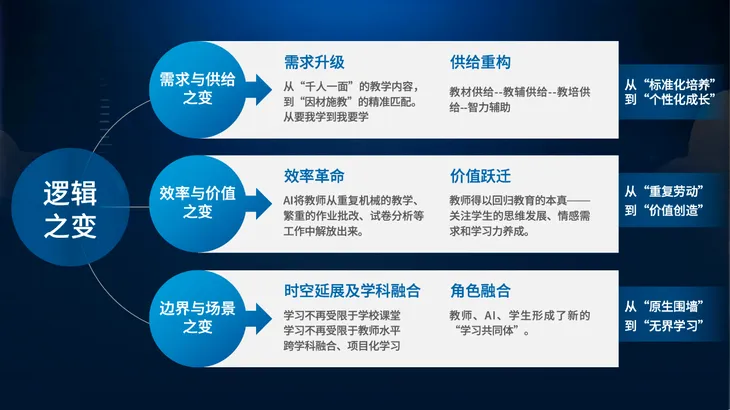 逻辑之变

需求与供给之变

需求升级

从“千人一面”的教学内容，到“因材施教”的精准匹配。从要我学到我要学

供给重构

教材供给--教辅供给--教培供给--智力辅助

从“标准化培养”到“个性化成长”

效率与价值之变

效率革命

AI将教师从重复机械的教学、繁重的作业批改、试卷分析等工作中解放出来。

价值跃迁

教师得以回归教育的本真——关注学生的思维发展、情感需求和学习力养成。

从“重复劳动”到“价值创造”

边界与场景之变

时空延展及学科融合

学习不再受限于学校课堂
学习不再受限于教师水平
跨学科融合、项目化学习

角色融合

教师、AI、学生形成了新的“学习共同体”。

从“原生围墙”到“无界学习”